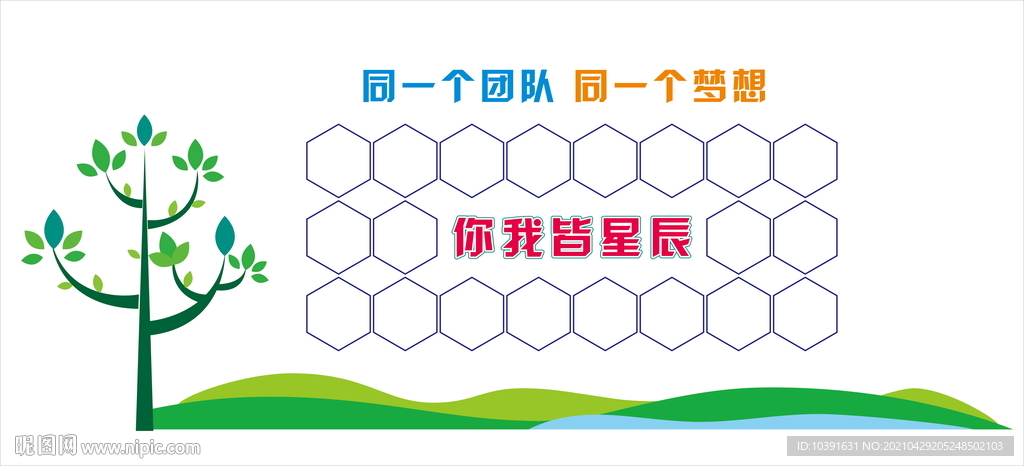 同一个团队 同一个梦想

你我皆星辰

昵图网 www.nipic.com

ID:10391631 NO:20210429205248502103